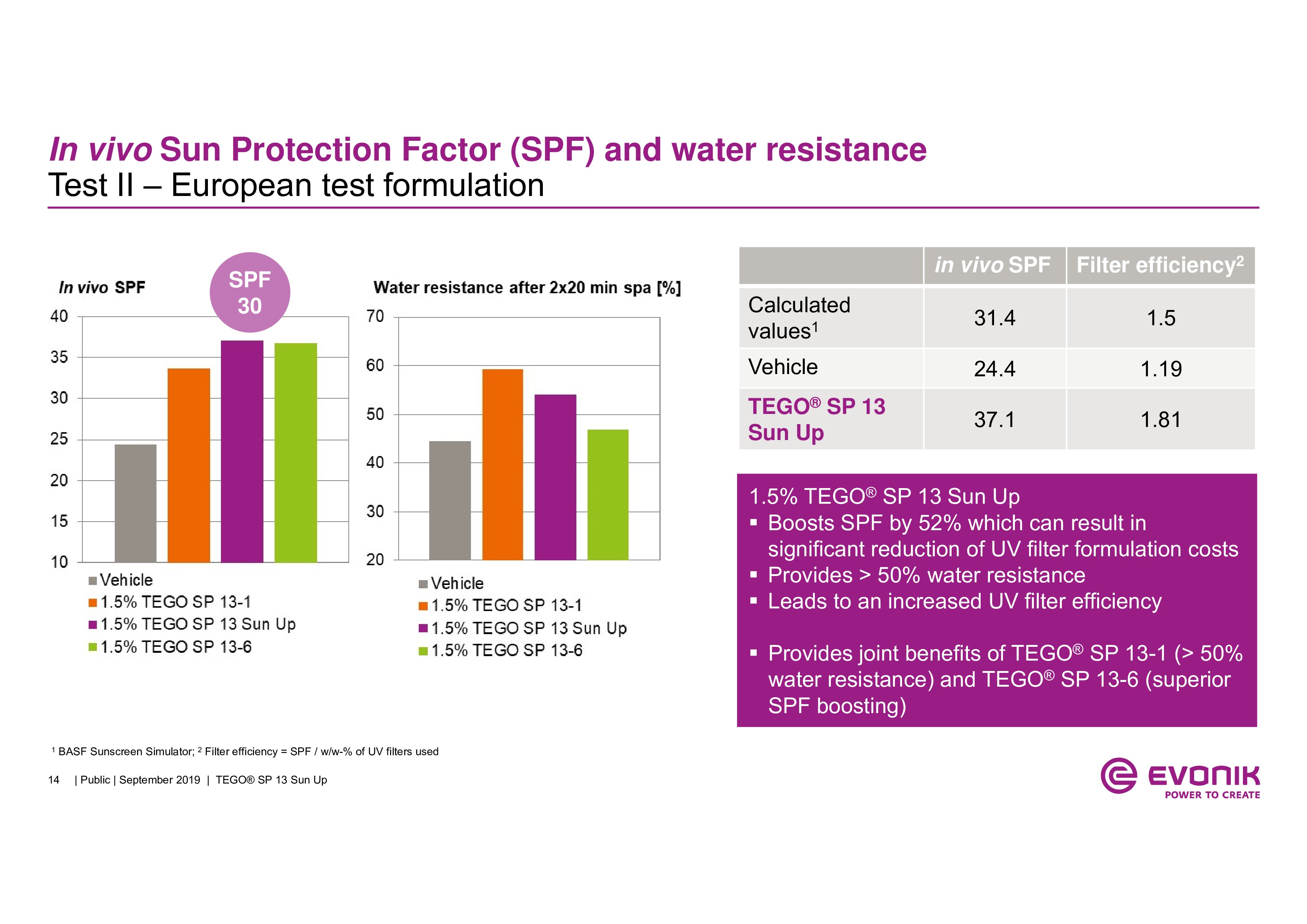 In vivo Sun Protection Factor (SPF) and water resistance
Test II – European test formulation

In vivo SPF

SPF 30

40
35
30
25
20
15
10

Vehicle
1.5% TEGO SP 13-1
1.5% TEGO SP 13 Sun Up
1.5% TEGO SP 13-6

Water resistance after 2x20 min spa [%]

70
60
50
40
30
20

Vehicle
1.5% TEGO SP 13-1
1.5% TEGO SP 13 Sun Up
1.5% TEGO SP 13-6

| | in vivo SPF | Filter efficiency$^2$ |
|---|---|---|
| Calculated values$^1$ | 31.4 | 1.5 |
| Vehicle | 24.4 | 1.19 |
| TEGO® SP 13 Sun Up | 37.1 | 1.81 |

1.5% TEGO® SP 13 Sun Up
▪ Boosts SPF by 52% which can result in significant reduction of UV filter formulation costs
▪ Provides > 50% water resistance
▪ Leads to an increased UV filter efficiency

▪ Provides joint benefits of TEGO® SP 13-1 (> 50% water resistance) and TEGO® SP 13-6 (superior SPF boosting)

$^1$ BASF Sunscreen Simulator; $^2$ Filter efficiency = SPF / w/w-% of UV filters used

14 | Public | September 2019 | TEGO® SP 13 Sun Up

EVONIK
POWER TO CREATE